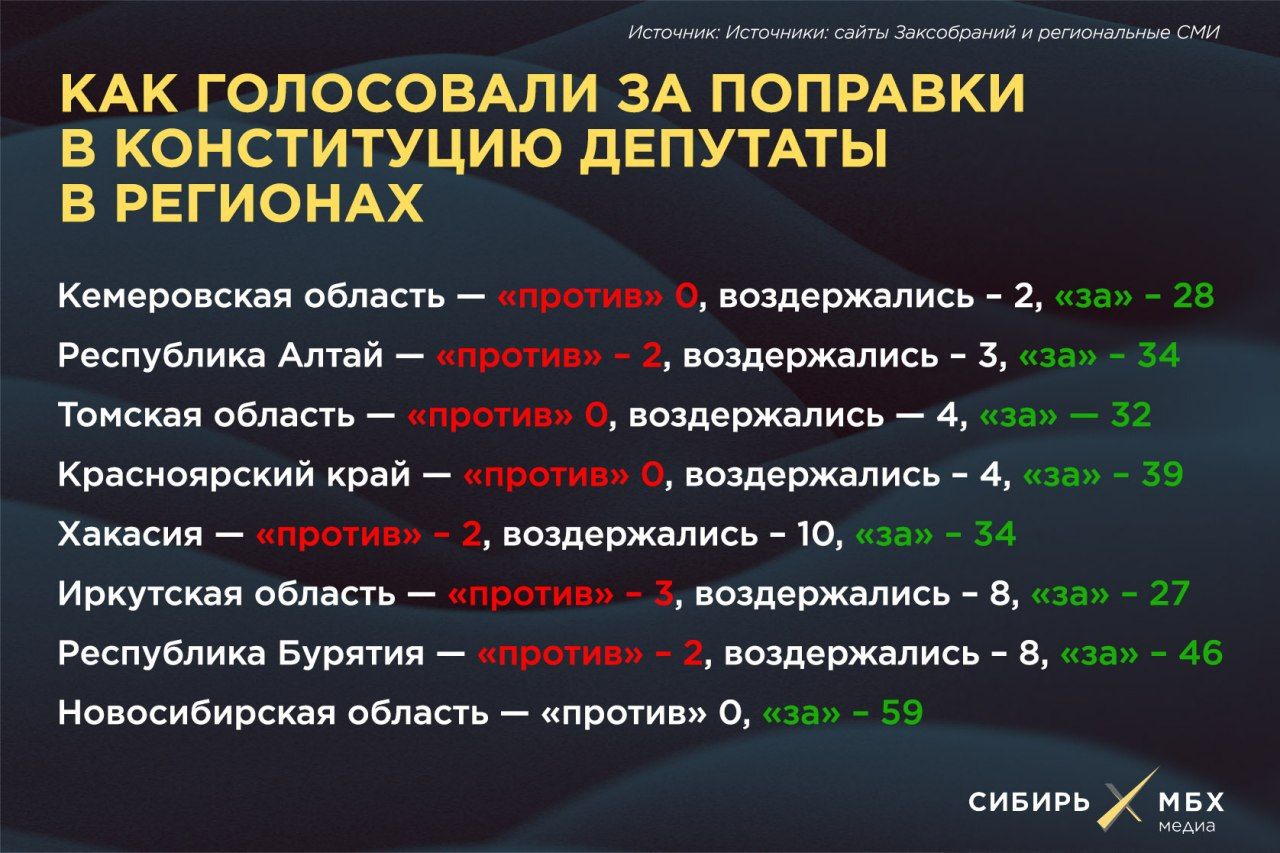 Источник: Источники: сайты Заксобраний и региональные СМИ

КАК ГОЛОСОВАЛИ ЗА ПОПРАВКИ В КОНСТИТУЦИЮ ДЕПУТАТЫ В РЕГИОНАХ

Кемеровская область — «против» 0, воздержались – 2, «за» – 28

Республика Алтай — «против» – 2, воздержались – 3, «за» – 34

Томская область — «против» 0, воздержались — 4, «за» — 32

Красноярский край — «против» 0, воздержались – 4, «за» – 39

Хакасия — «против» – 2, воздержались – 10, «за» – 34

Иркутская область — «против» – 3, воздержались – 8, «за» – 27

Республика Бурятия — «против» – 2, воздержались – 8, «за» – 46

Новосибирская область — «против» 0, «за» – 59

СИБИРЬ МБХ медиа